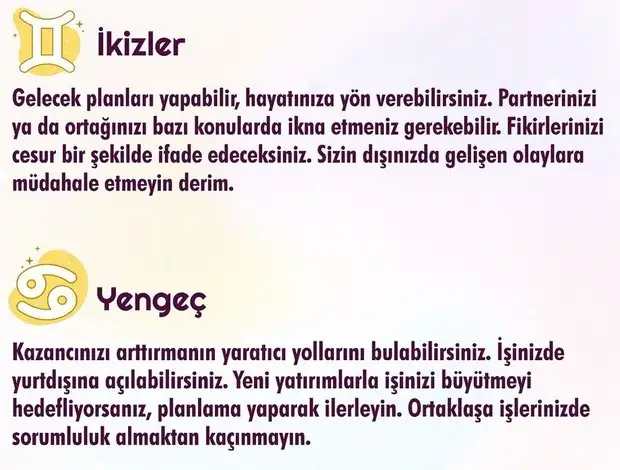 İkizler

Gelecek planları yapabilir, hayatınıza yön verebilirsiniz. Partnerinizi ya da ortağınızı bazı konularda ikna etmeniz gerekebilir. Fikirlerinizi cesur bir şekilde ifade edeceksiniz. Sizin dışınızda gelişen olaylara müdahale etmeyin derim.

Yengeç

Kazancınızı arttırmanın yaratıcı yollarını bulabilirsiniz. İşinizde yurtdışına açılabilirsiniz. Yeni yatırımlarla işinizi büyütmeyi hedefliyorsanız, planlama yaparak ilerleyin. Ortaklaşa işlerinizde sorumluluk almaktan kaçınmayın.